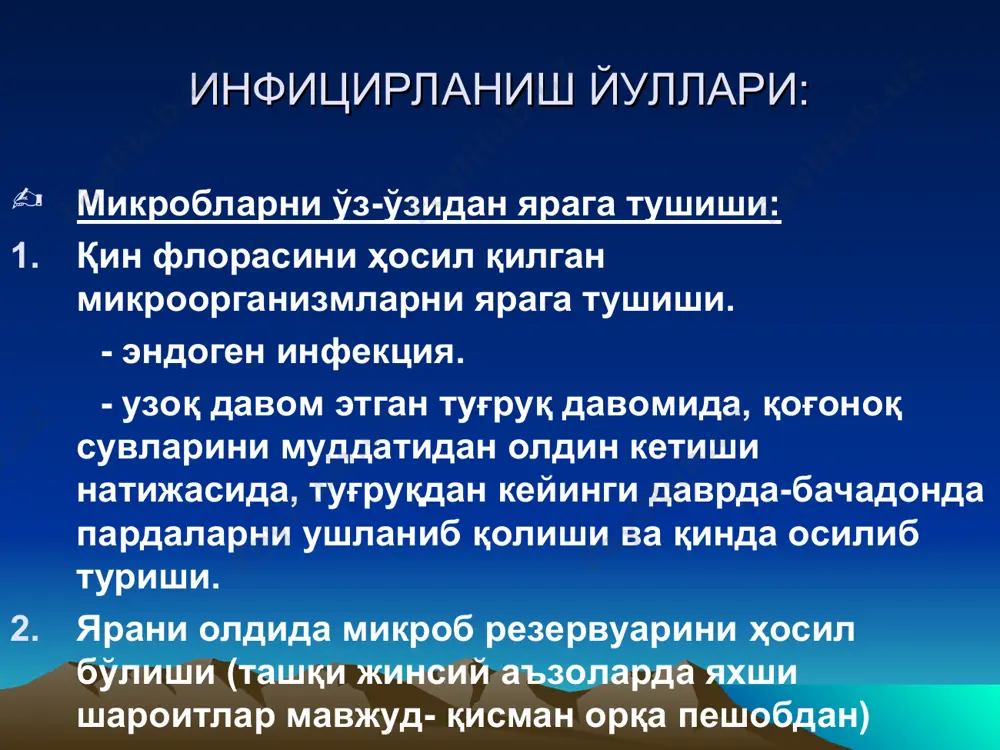 ИНФИЦИРЛАНИШ ЙУЛЛАРИ:

Микробларни ўз-ўзидан ярага тушиши:

1. Қин флорасини ҳосил қилган микроорганизмларни ярага тушиши.

- эндоген инфекция.

- узоқ давом этган туғруқ давомида, қоғоноқ сувларини муддатидан олдин кетиши натижасида, туғруқдан кейинги даврда-бачадонда пардаларни ушланиб қолиши ва қинда осилиб туриши.

2. Ярани олдида микроб резервуарини ҳосил бўлиши (ташқи жинсий аъзоларда яхши шароитлар мавжуд- қисман орқа пешобдан)